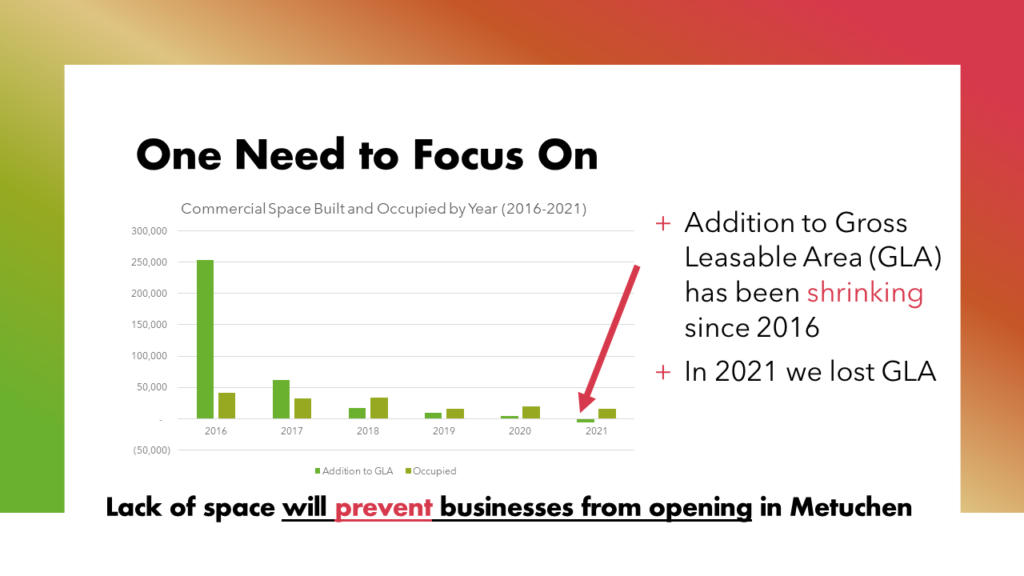 One Need to Focus On

Commercial Space Built and Occupied by Year (2016-2021)

300,000
250,000
200,000
150,000
100,000
50,000
-
(50,000)

2016 2017 2018 2019 2020 2021

Addition to GLA Occupied

+ Addition to Gross Leasable Area (GLA) has been shrinking since 2016

+ In 2021 we lost GLA

Lack of space will prevent businesses from opening in Metuchen